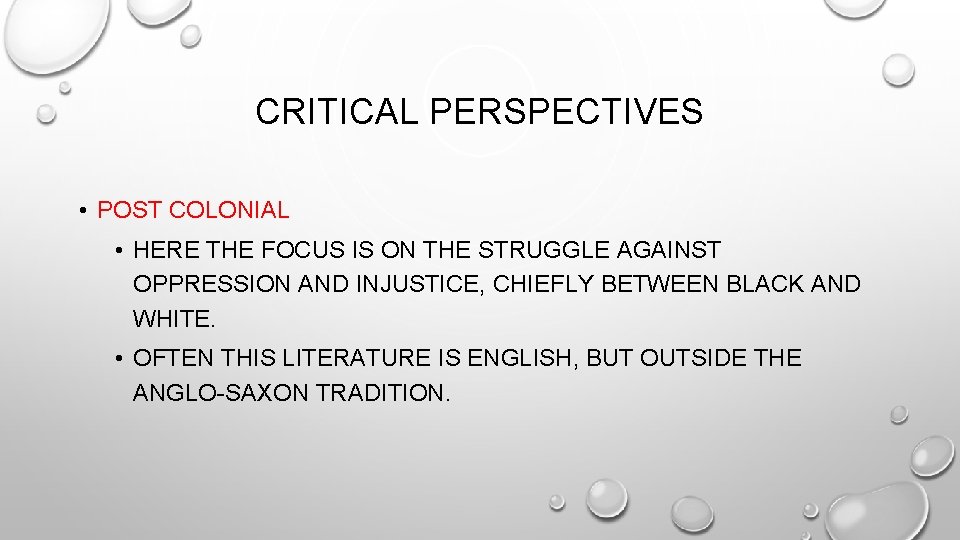 CRITICAL PERSPECTIVES

• POST COLONIAL

• HERE THE FOCUS IS ON THE STRUGGLE AGAINST OPPRESSION AND INJUSTICE, CHIEFLY BETWEEN BLACK AND WHITE.

• OFTEN THIS LITERATURE IS ENGLISH, BUT OUTSIDE THE ANGLO-SAXON TRADITION.